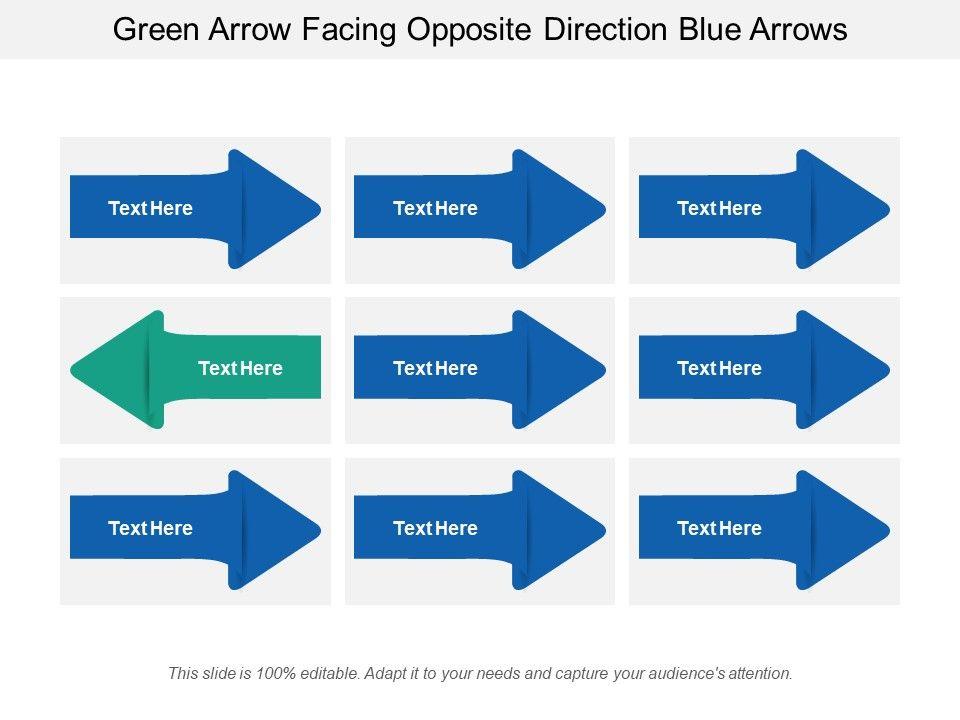 Green Arrow Facing Opposite Direction Blue Arrows

Text Here

Text Here

Text Here

Text Here

Text Here

Text Here

Text Here

Text Here

Text Here

This slide is 100% editable. Adapt it to your needs and capture your audience's attention.